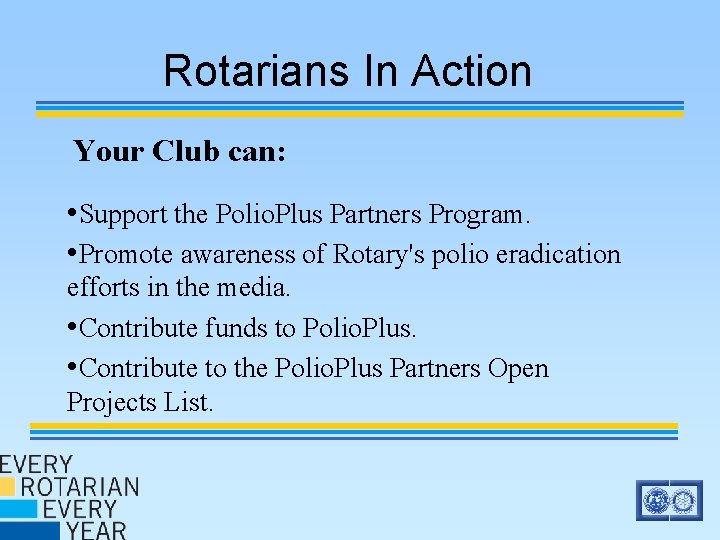 Rotarians In Action

Your Club can:

•Support the PolioPlus Partners Program.

•Promote awareness of Rotary's polio eradication efforts in the media.

•Contribute funds to PolioPlus.

•Contribute to the PolioPlus Partners Open Projects List.

EVERY
ROTARIAN
EVERY
YEAR